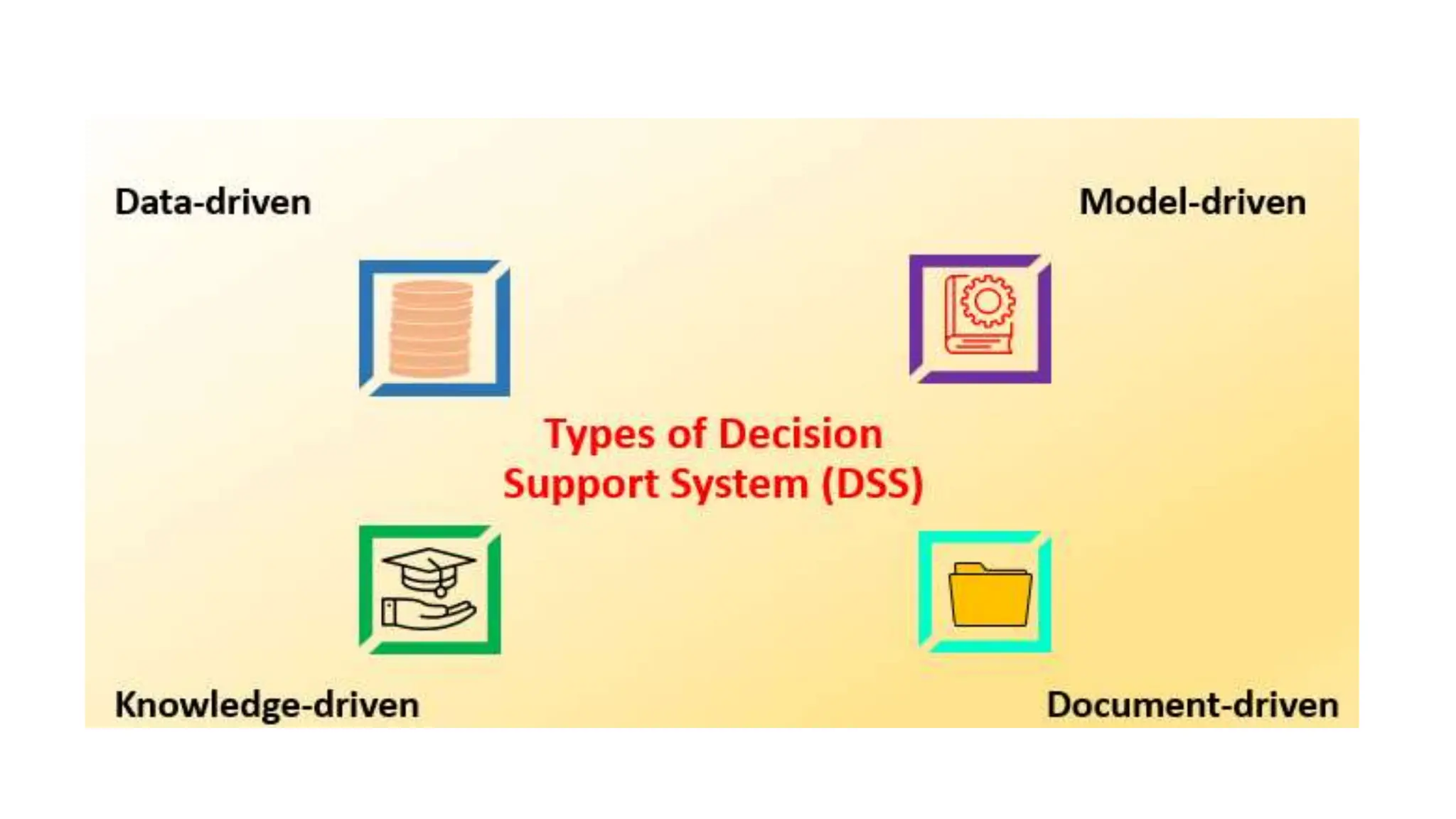 Data-driven

Model-driven

Types of Decision Support System (DSS)

Knowledge-driven

Document-driven